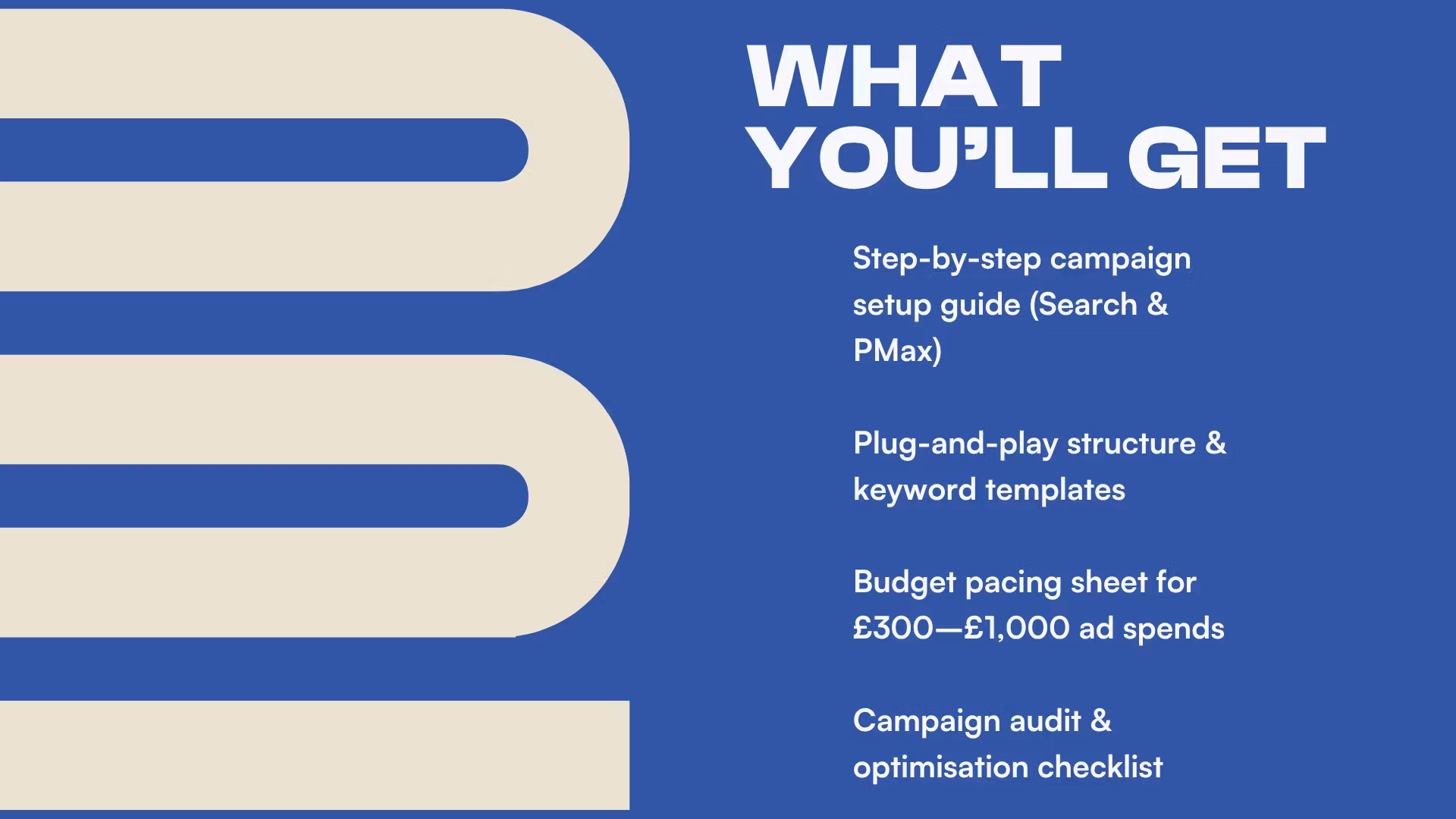 WHAT YOU'LL GET

Step-by-step campaign setup guide (Search & PMax)

Plug-and-play structure & keyword templates

Budget pacing sheet for £300—£1,000 ad spends

Campaign audit & optimisation checklist